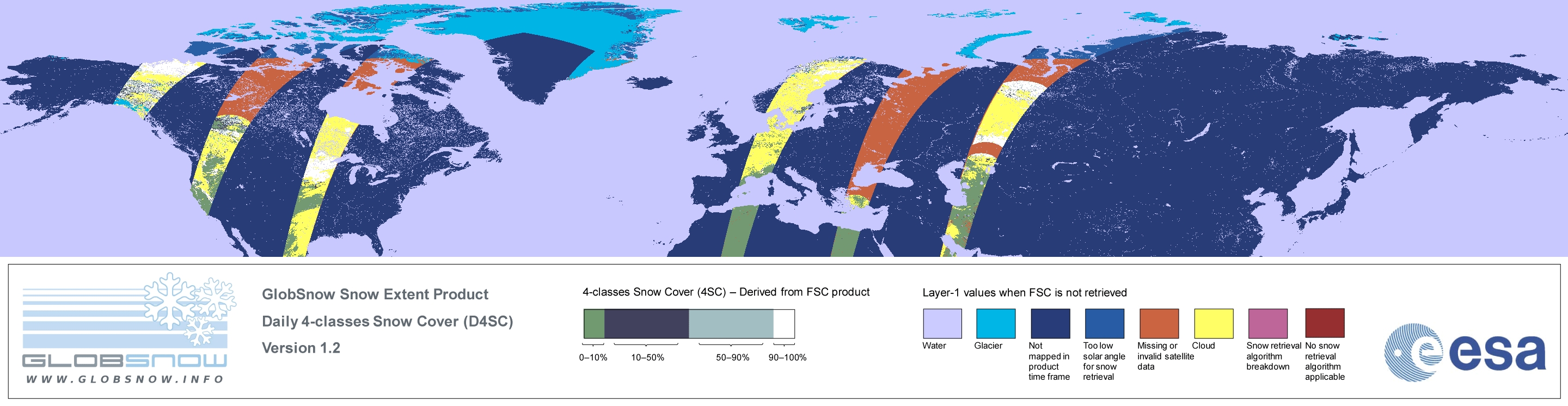 GLOBSNOW
WWW.GLOBSNOW.INFO

GlobSnow Snow Extent Product
Daily 4-classes Snow Cover (D4SC)
Version 1.2

4-classes Snow Cover (4SC) – Derived from FSC product

0–10%
10–50%
50–90%
90–100%

Layer-1 values when FSC is not retrieved

Water
Glacier
Not mapped in product time frame
Too low solar angle for snow retrieval
Missing or invalid satellite data
Cloud
Snow retrieval algorithm breakdown
No snow retrieval algorithm applicable

esa